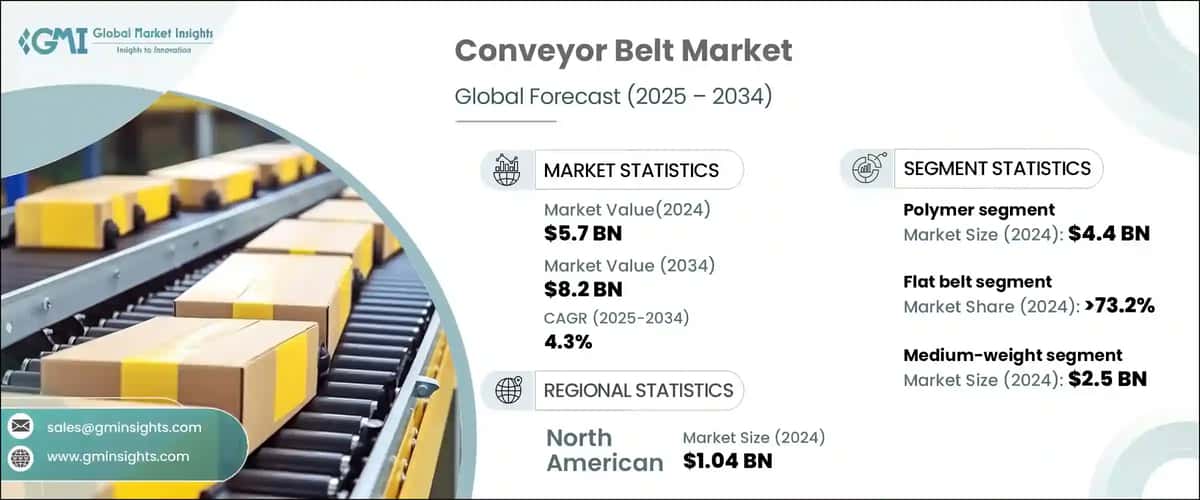 GMI Global Market Insights
Insights to Innovation

Conveyor Belt Market

Global Forecast (2025 – 2034)

MARKET STATISTICS

Market Value(2024)
$5.7 BN

Market Value (2034)
$8.2 BN

CAGR (2025-2034)
4.3%

REGIONAL STATISTICS

North American
Market Size (2024)
$1.04 BN

SEGMENT STATISTICS

Polymer segment
Market Size (2024): $4.4 BN

Flat belt segment
Market Share (2024): >73.2%

Medium-weight segment
Market Size (2024): $2.5 BN

sales@gminsights.com

www.gminsights.com